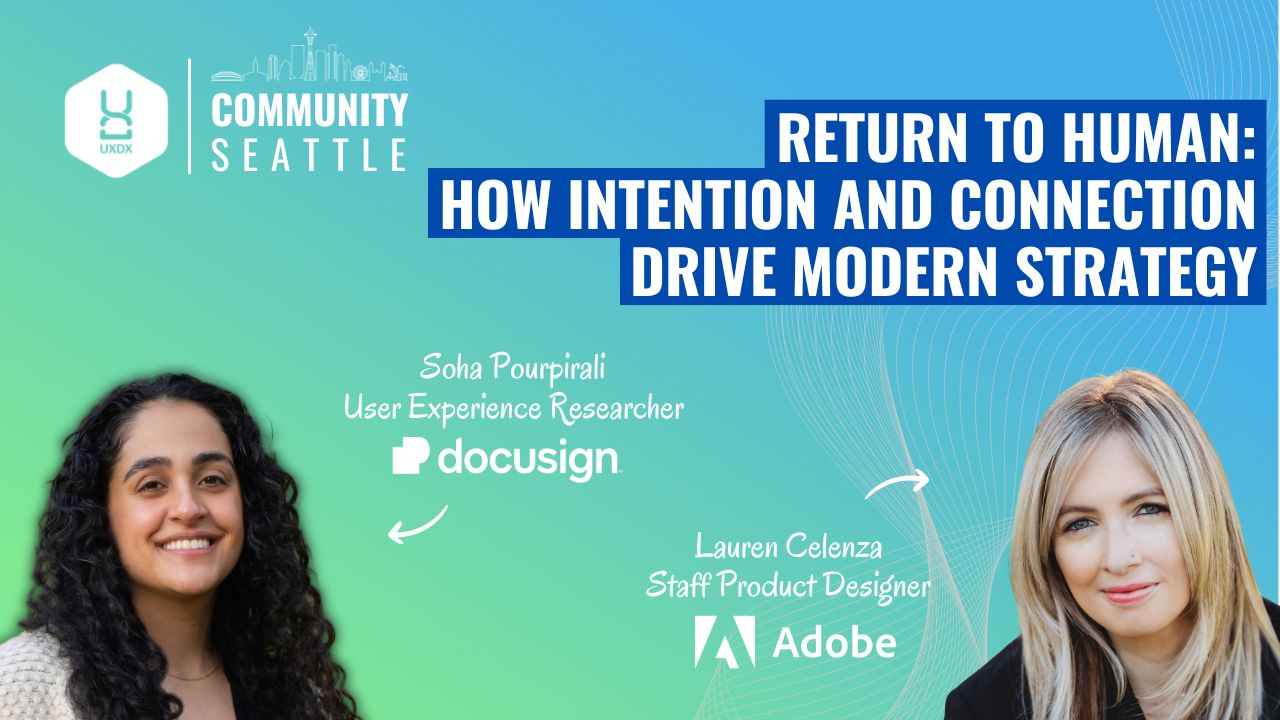 UXDX

COMMUNITY
SEATTLE

RETURN TO HUMAN:
HOW INTENTION AND CONNECTION
DRIVE MODERN STRATEGY

Soha Pourpirali
User Experience Researcher
docusign

Lauren Celenza
Staff Product Designer
Adobe